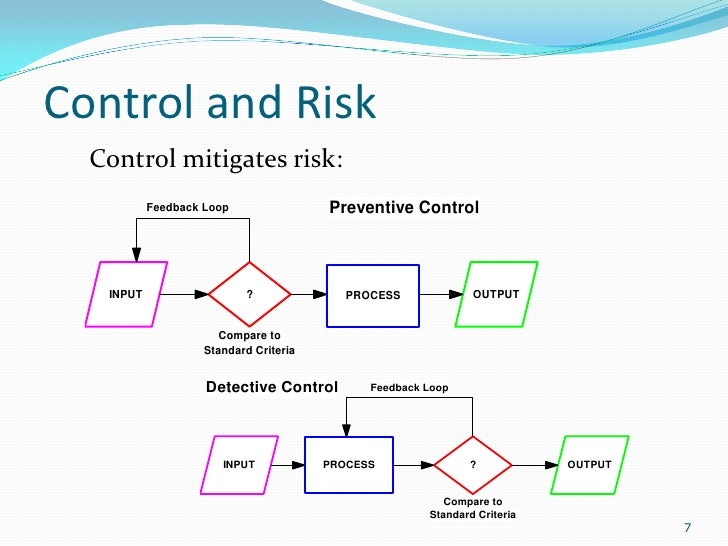 Control and Risk

Control mitigates risk:

Feedback Loop

Preventive Control

INPUT

?

PROCESS

OUTPUT

Compare to Standard Criteria

Detective Control

Feedback Loop

INPUT

PROCESS

?

OUTPUT

Compare to Standard Criteria

7